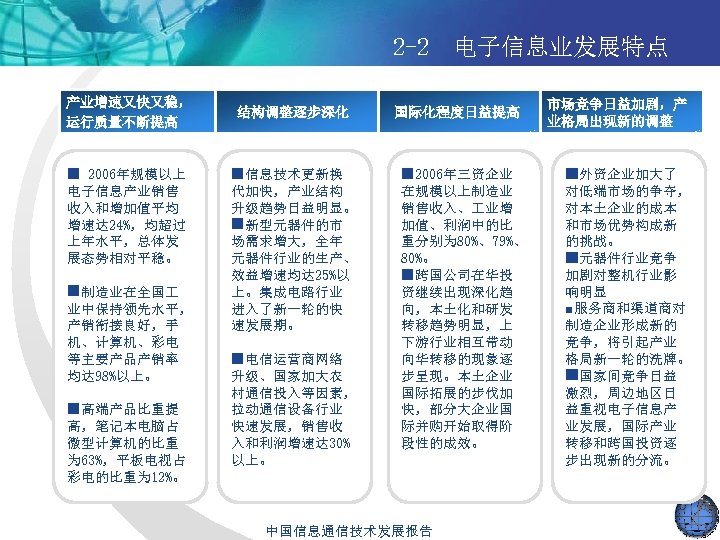 2-2　电子信息业发展特点

产业增速又快又稳，运行质量不断提高

■ 2006年规模以上电子信息产业销售收入和增加值平均增速达24%，均超过上年水平，总体发展态势相对平稳。

■制造业在全国工业中保持领先水平，产销衔接良好，手机、计算机、彩电等主要产品产销率均达98%以上。

■高端产品比重提高，笔记本电脑占微型计算机的比重为63%，平板电视占彩电的比重为12%。

结构调整逐步深化

■信息技术更新换代加快，产业结构升级趋势日益明显。
■新型元器件的市场需求增大，全年元器件行业的生产、效益增速均达25%以上。集成电路行业进入了新一轮的快速发展期。

■电信运营商网络升级、国家加大农村通信投入等因素，拉动通信设备行业快速发展，销售收入和利润增速达30%以上。

国际化程度日益提高

■2006年三资企业在规模以上制造业销售收入、工业增加值、利润中的比重分别为80%、79%、80%。
■跨国公司在华投资继续出现深化趋向，本土化和研发转移趋势明显，上下游行业相互带动向华转移的现象逐步呈现。本土企业国际拓展的步伐加快，部分大企业国际并购开始取得阶段性的成效。

市场竞争日益加剧，产业格局出现新的调整

■外资企业加大了对低端市场的争夺，对本土企业的成本和市场优势构成新的挑战。
■元器件行业竞争加剧对整机行业影响明显
■服务商和渠道商对制造企业形成新的竞争，将引起产业格局新一轮的洗牌。
■国家间竞争日益激烈，周边地区日益重视电子信息产业发展，国际产业转移和跨国投资逐步出现新的分流。

中国信息通信技术发展报告